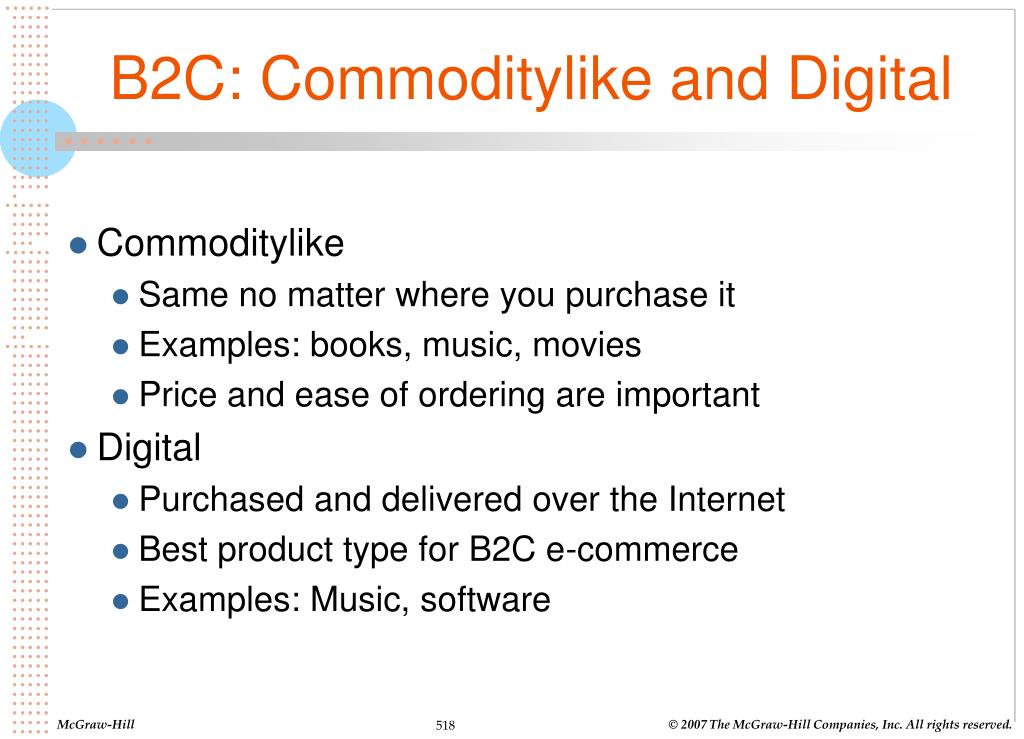 B2C: Commoditylike and Digital

- Commoditylike
  - Same no matter where you purchase it
  - Examples: books, music, movies
  - Price and ease of ordering are important
- Digital
  - Purchased and delivered over the Internet
  - Best product type for B2C e-commerce
  - Examples: Music, software

McGraw-Hill

518

© 2007 The McGraw-Hill Companies, Inc. All rights reserved.